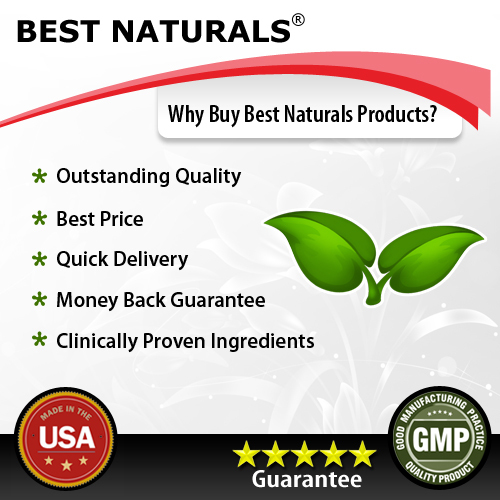 BEST NATURALS®

Why Buy Best Naturals Products?

* Outstanding Quality
* Best Price
* Quick Delivery
* Money Back Guarantee
* Clinically Proven Ingredients

MADE IN THE
USA

Guarantee

GOOD MANUFACTURING PRACTICE
GMP
QUALITY PRODUCT